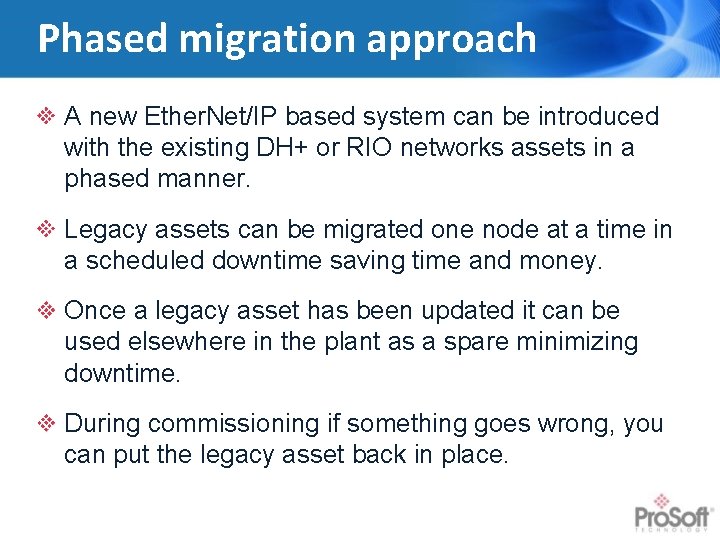 Phased migration approach

❖ A new EtherNet/IP based system can be introduced with the existing DH+ or RIO networks assets in a phased manner.

❖ Legacy assets can be migrated one node at a time in a scheduled downtime saving time and money.

❖ Once a legacy asset has been updated it can be used elsewhere in the plant as a spare minimizing downtime.

❖ During commissioning if something goes wrong, you can put the legacy asset back in place.

ProSoft TECHNOLOGY